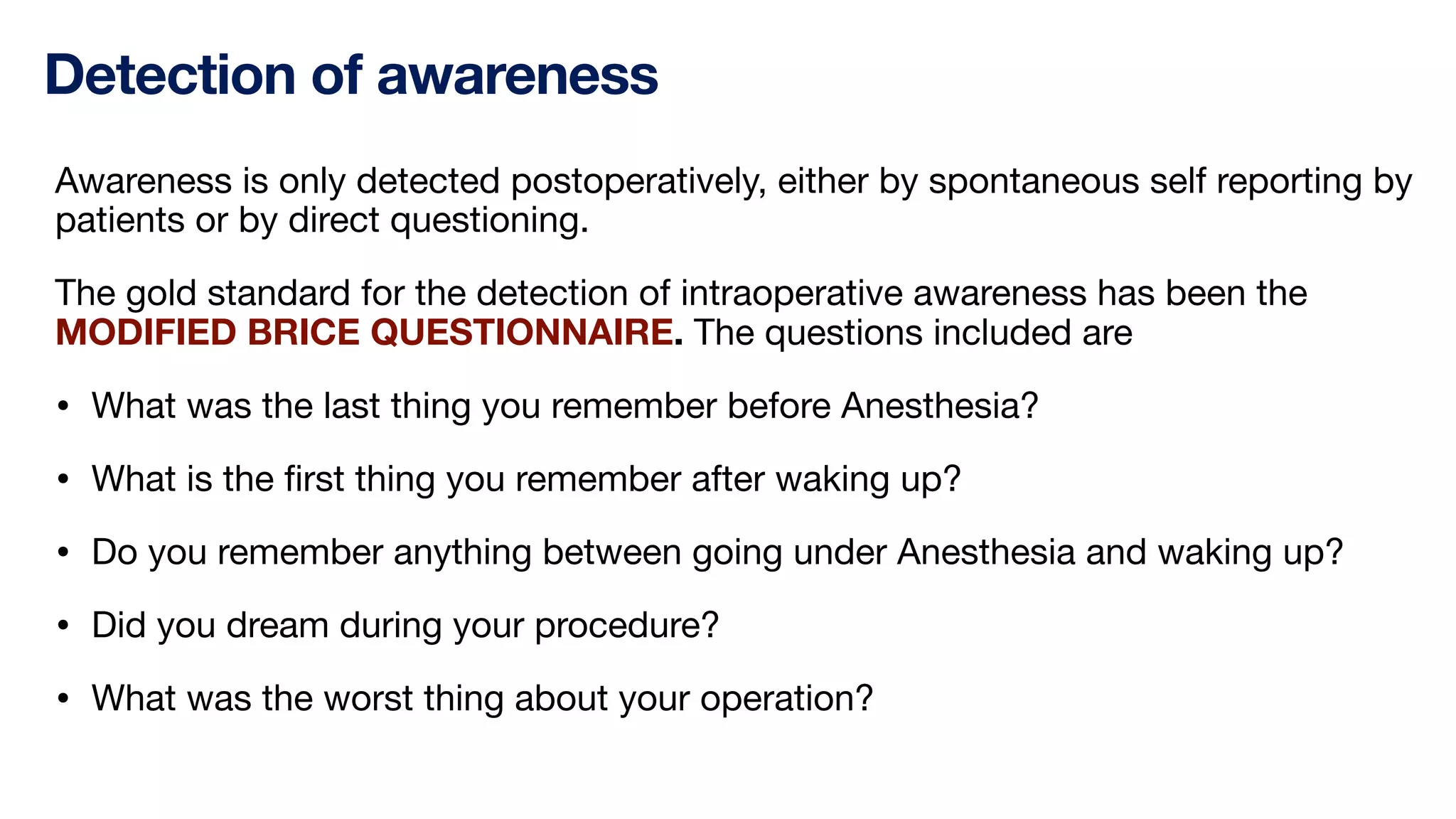 Detection of awareness

Awareness is only detected postoperatively, either by spontaneous self reporting by patients or by direct questioning.

The gold standard for the detection of intraoperative awareness has been the MODIFIED BRICE QUESTIONNAIRE. The questions included are

• What was the last thing you remember before Anesthesia?

• What is the first thing you remember after waking up?

• Do you remember anything between going under Anesthesia and waking up?

• Did you dream during your procedure?

• What was the worst thing about your operation?